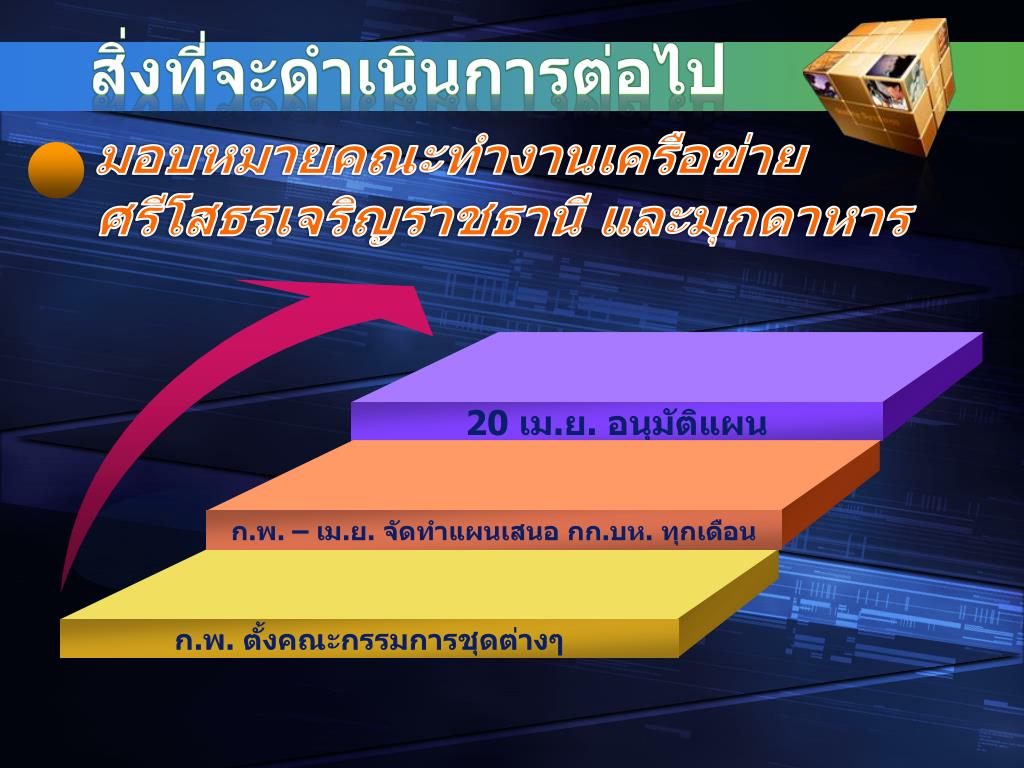 สิ่งที่จะดำเนินการต่อไป

มอบหมายคณะทำงานเครือข่าย ศรีโสธรเจริญราชธานี และมุกดาหาร

20 เม.ย. อนุมัติแผน

ก.พ. – เม.ย. จัดทำแผนเสนอ กก.บห. ทุกเดือน

ก.พ. ตั้งคณะกรรมการชุดต่างๆ